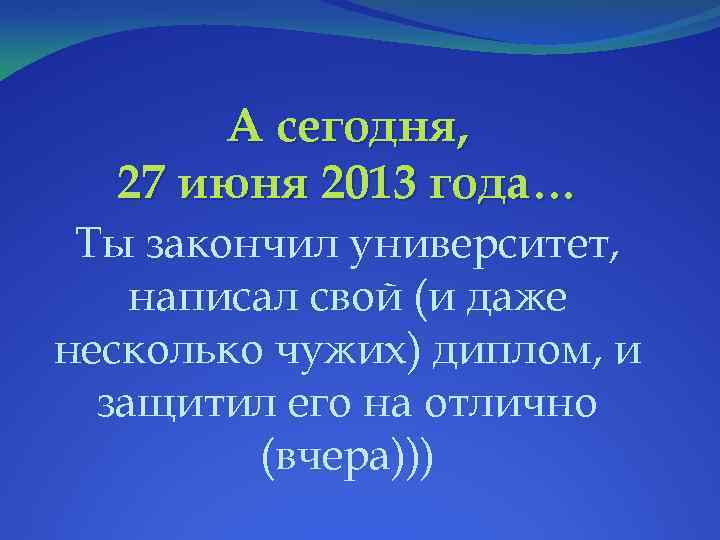 А сегодня,
27 июня 2013 года…

Ты закончил университет, написал свой (и даже несколько чужих) диплом, и защитил его на отлично (вчера)))